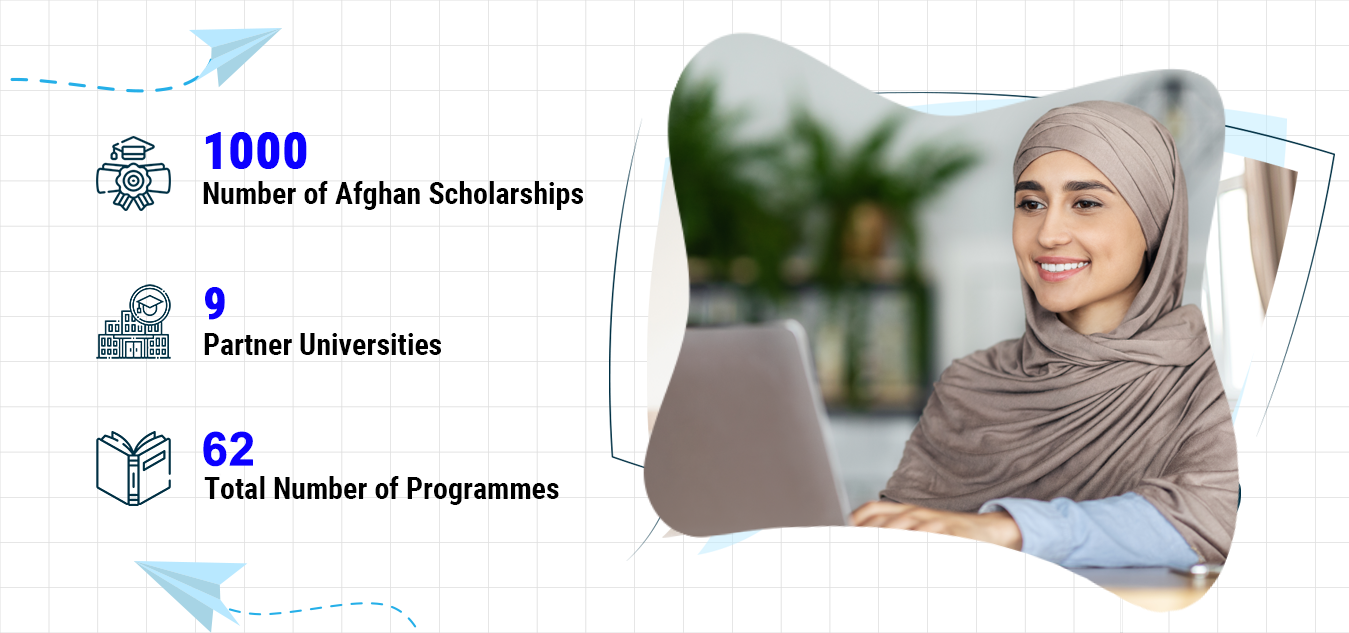 1000
Number of Afghan Scholarships

9
Partner Universities

62
Total Number of Programmes